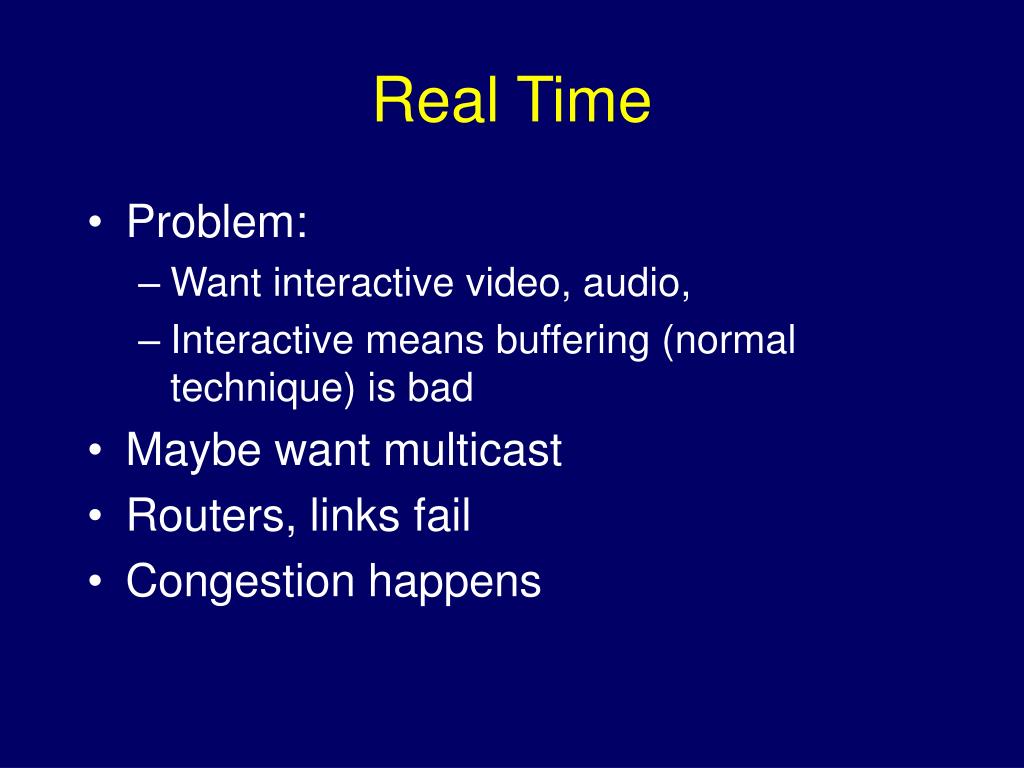 Real Time

• Problem:
– Want interactive video, audio,
– Interactive means buffering (normal technique) is bad
• Maybe want multicast
• Routers, links fail
• Congestion happens